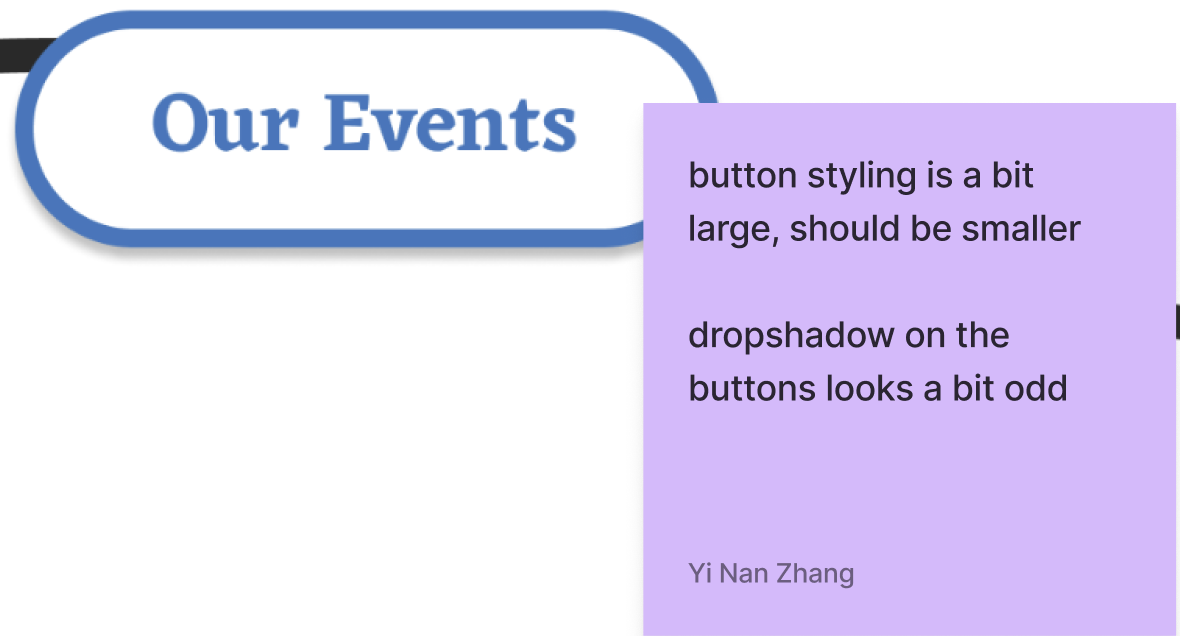 Our Events

button styling is a bit large, should be smaller

dropshadow on the buttons looks a bit odd

Yi Nan Zhang